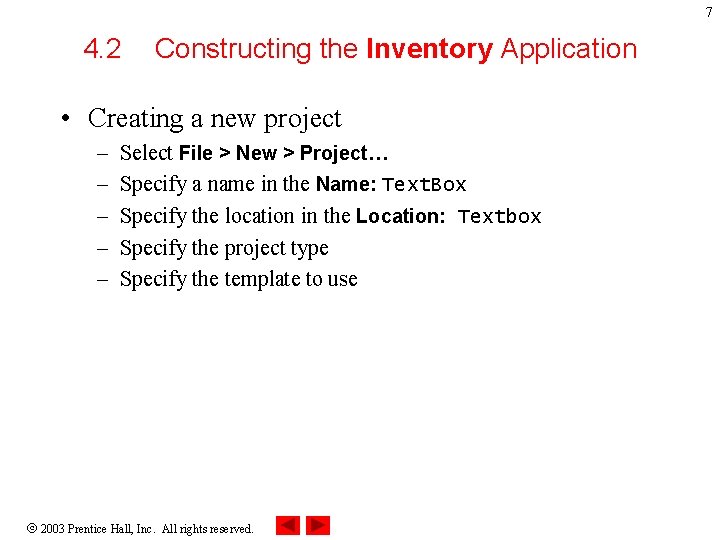 7

4.2 Constructing the Inventory Application

• Creating a new project
– Select File > New > Project…
– Specify a name in the Name: TextBox
– Specify the location in the Location: Textbox
– Specify the project type
– Specify the template to use

© 2003 Prentice Hall, Inc. All rights reserved.